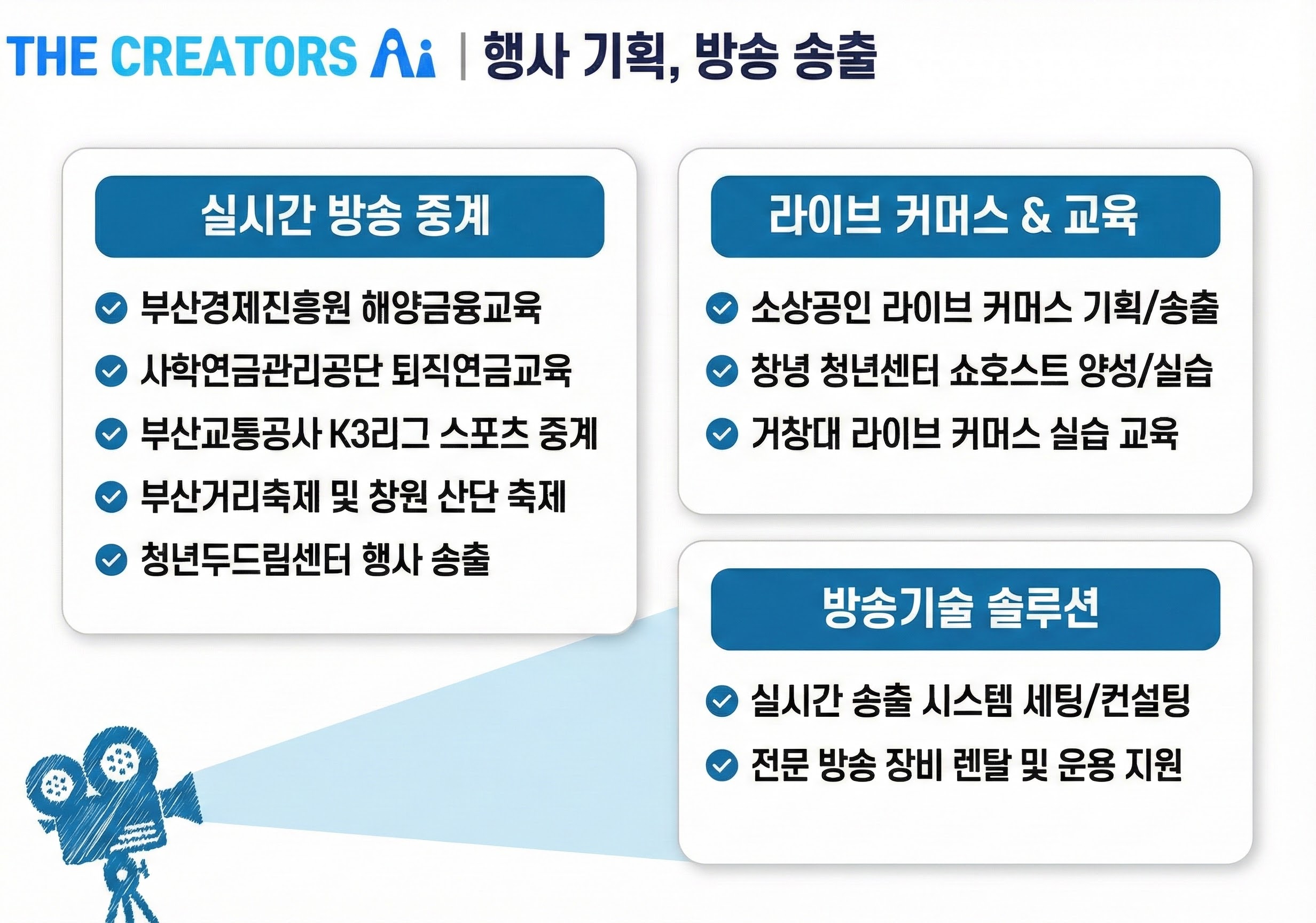 THE CREATORS Ai | 행사 기획, 방송 송출

실시간 방송 중계

부산경제진흥원 해양금융교육
사학연금관리공단 퇴직연금교육
부산교통공사 K3리그 스포츠 중계
부산거리축제 및 창원 산단 축제
청년두드림센터 행사 송출

라이브 커머스 & 교육

소상공인 라이브 커머스 기획/송출
창녕 청년센터 쇼호스트 양성/실습
거창대 라이브 커머스 실습 교육

방송기술 솔루션

실시간 송출 시스템 세팅/컨설팅
전문 방송 장비 렌탈 및 운용 지원